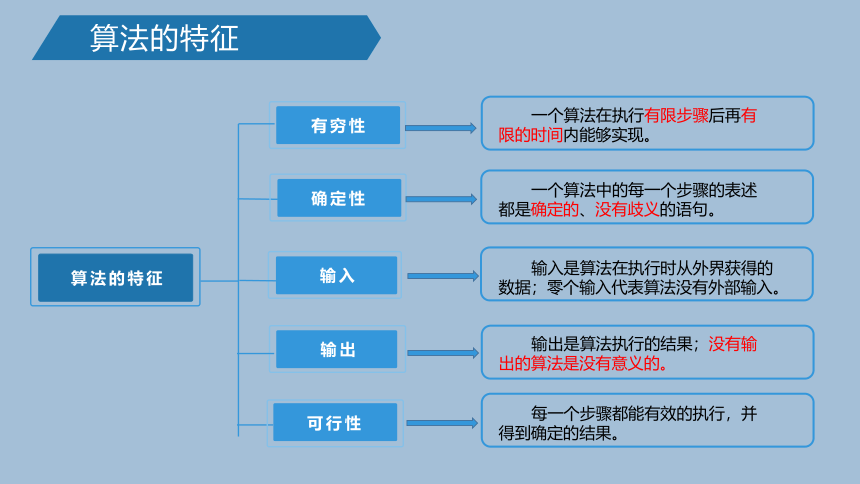 算法的特征

算法的特征

有穷性

一个算法在执行有限步骤后再有限的时间内能够实现。

确定性

一个算法中的每一个步骤的表述都是确定的、没有歧义的语句。

输入

输入是算法在执行时从外界获得的数据；零个输入代表算法没有外部输入。

输出

输出是算法执行的结果；没有输出的算法是没有意义的。

可行性

每一个步骤都能有效的执行，并得到确定的结果。